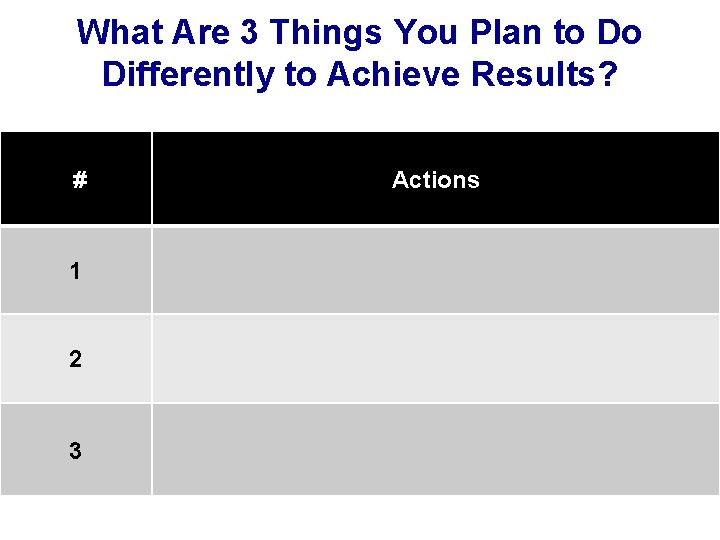 What Are 3 Things You Plan to Do Differently to Achieve Results?

| # | Actions |
|---|---|
| 1 | |
| 2 | |
| 3 | |